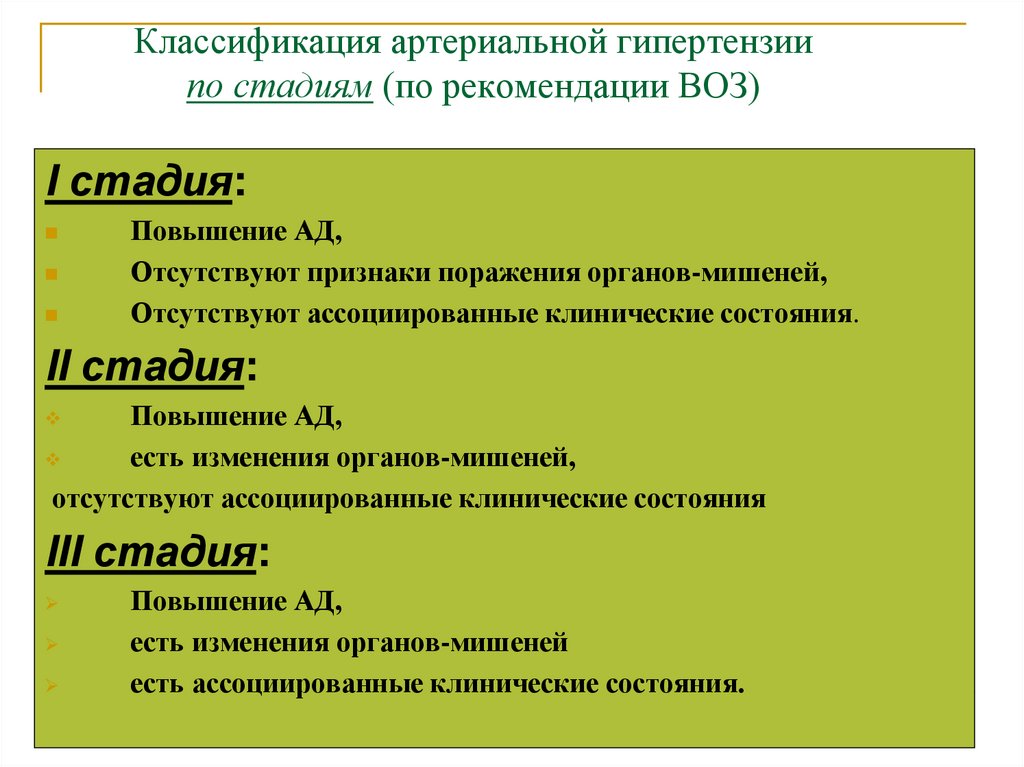 Классификация артериальной гипертензии
по стадиям (по рекомендации ВОЗ)

I стадия:

Повышение АД,

Отсутствуют признаки поражения органов-мишеней,

Отсутствуют ассоциированные клинические состояния.

II стадия:

Повышение АД,

есть изменения органов-мишеней,

отсутствуют ассоциированные клинические состояния

III стадия:

Повышение АД,

есть изменения органов-мишеней

есть ассоциированные клинические состояния.